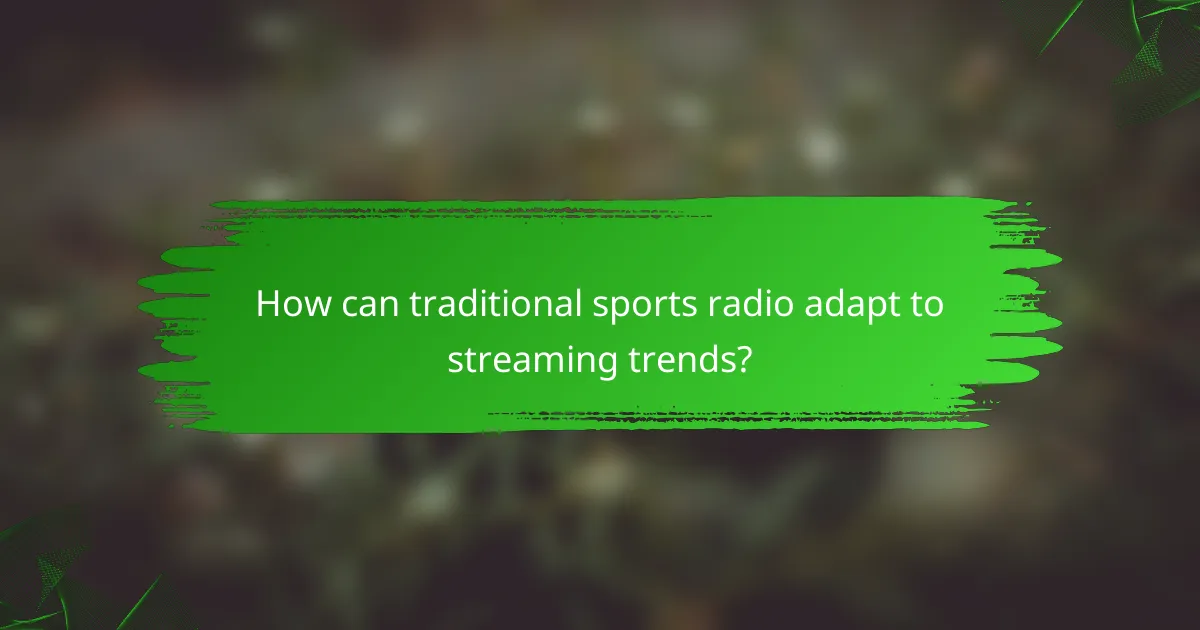 How can traditional sports radio adapt to streaming trends?